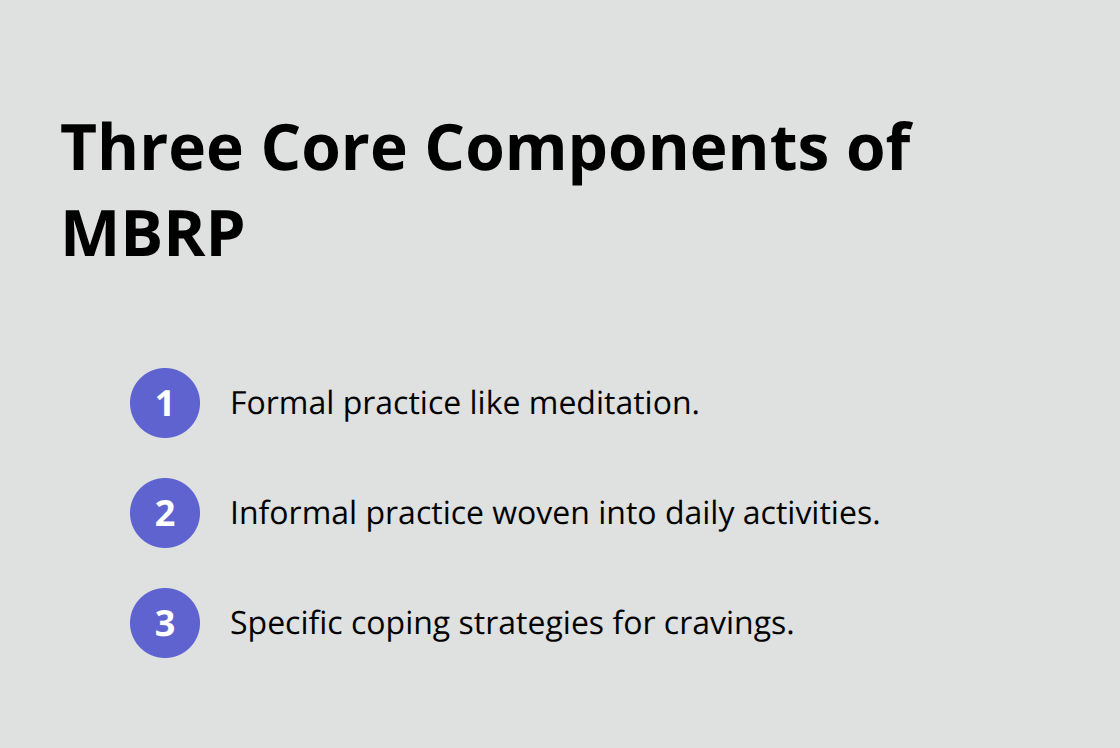 Three Core Components of MBRP

1 Formal practice like meditation.

2 Informal practice woven into daily activities.

3 Specific coping strategies for cravings.